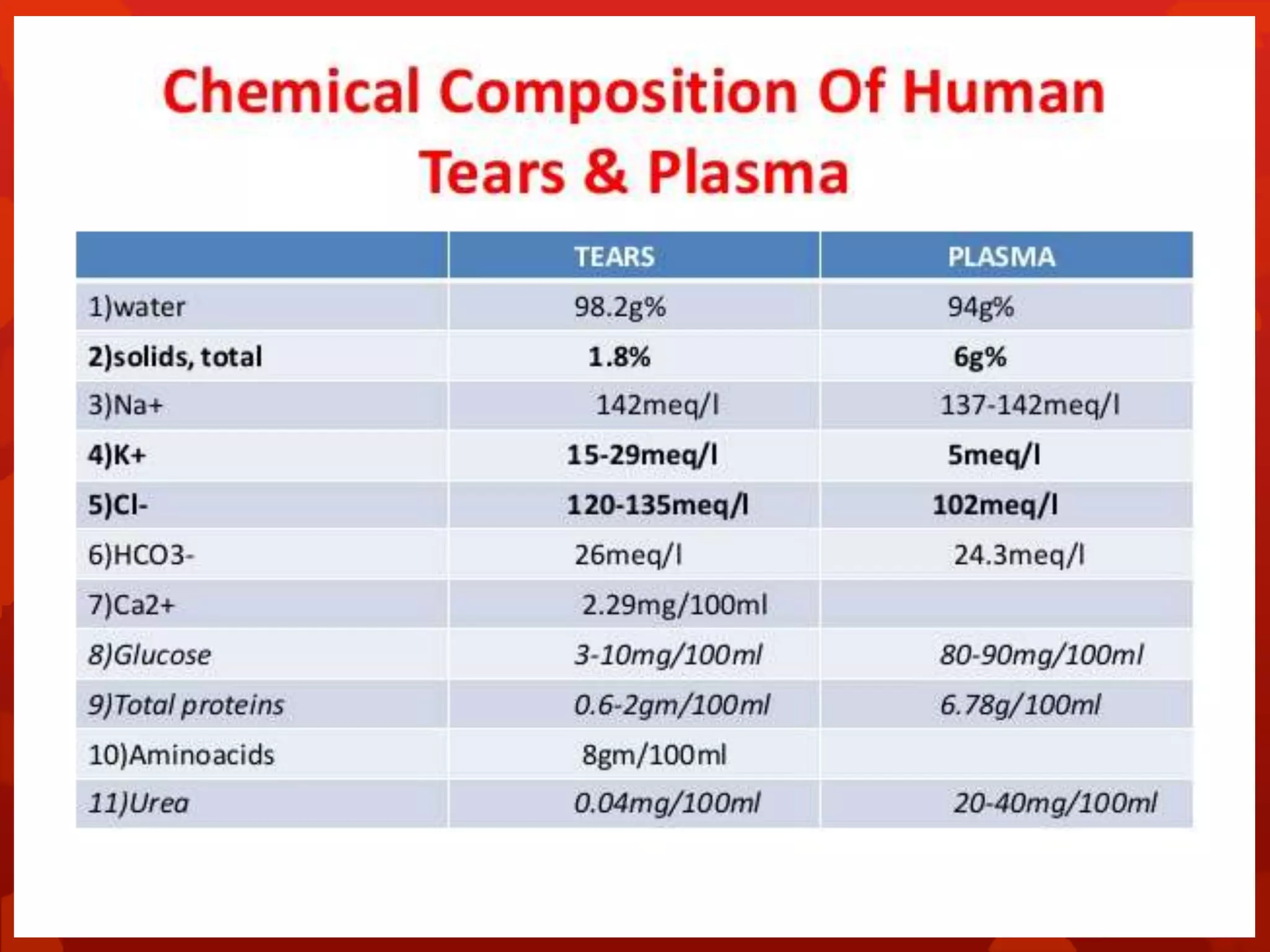 Chemical Composition Of Human Tears & Plasma

| | TEARS | PLASMA |
|---|---|---|
| 1)water | 98.2g% | 94g% |
| 2)solids, total | 1.8% | 6g% |
| 3)Na+ | 142meq/l | 137-142meq/l |
| 4)K+ | 15-29meq/l | 5meq/l |
| 5)Cl- | 120-135meq/l | 102meq/l |
| 6)HCO3- | 26meq/l | 24.3meq/l |
| 7)Ca2+ | 2.29mg/100ml | |
| 8)Glucose | 3-10mg/100ml | 80-90mg/100ml |
| 9)Total proteins | 0.6-2gm/100ml | 6.78g/100ml |
| 10)Aminoacids | 8gm/100ml | |
| 11)Urea | 0.04mg/100ml | 20-40mg/100ml |